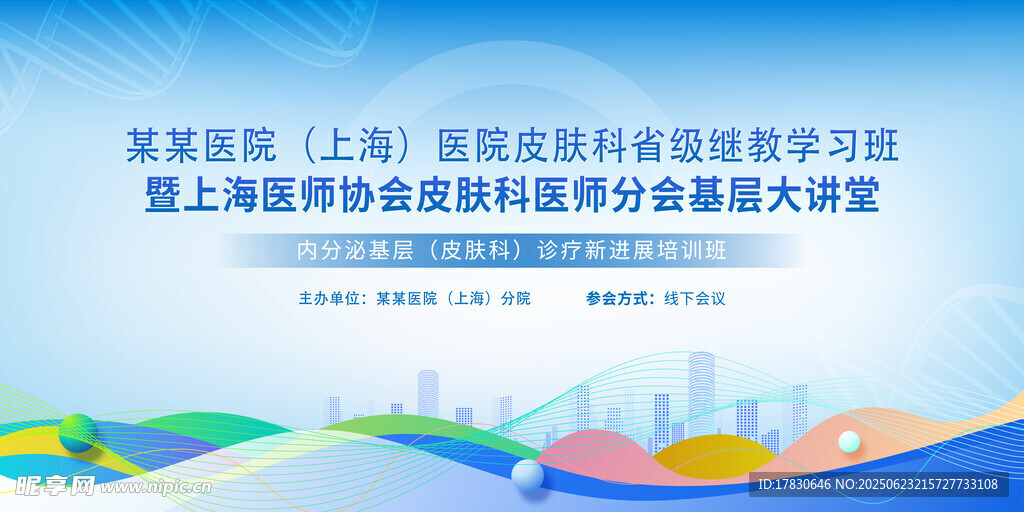 某某医院（上海）医院皮肤科省级继教学习班
暨上海医师协会皮肤科医师分会基层大讲堂

内分泌基层（皮肤科）诊疗新进展培训班

主办单位：某某医院（上海）分院　　参会方式：线下会议

昵享网 www.nipic.cn

ID:17830646 NO:20250623215727733108